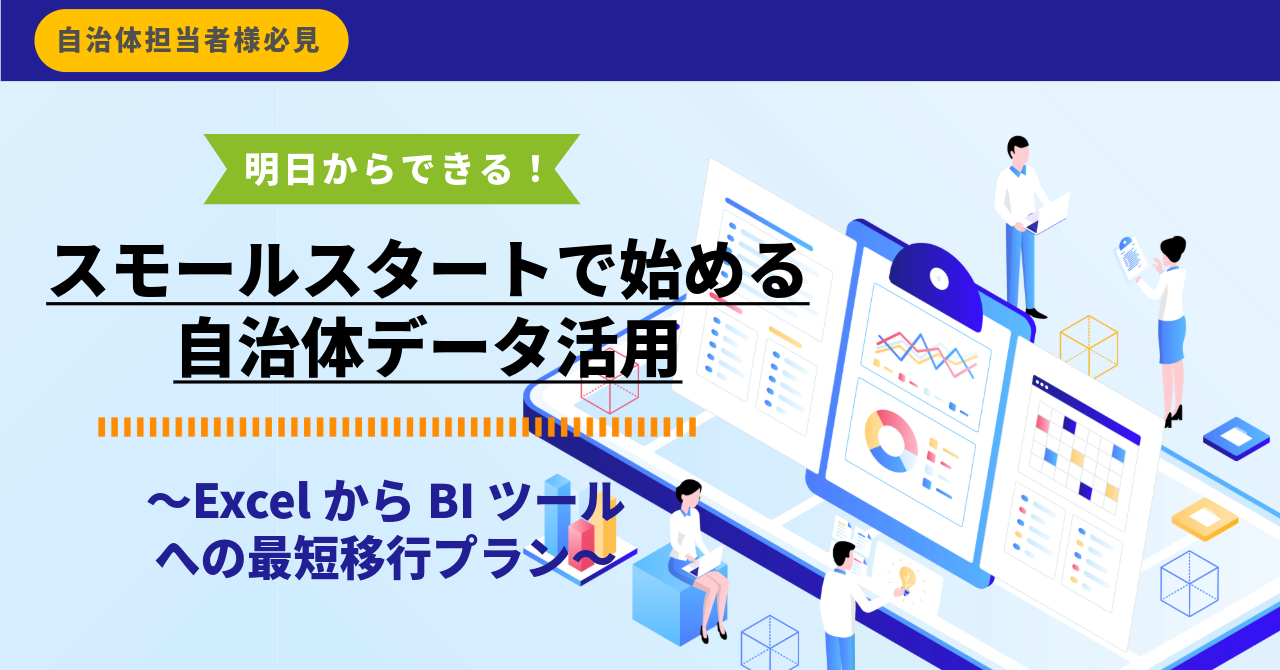 自治体担当者様必見

明日からできる！

スモールスタートで始める
自治体データ活用

〜Excel から BI ツール
への最短移行プラン〜